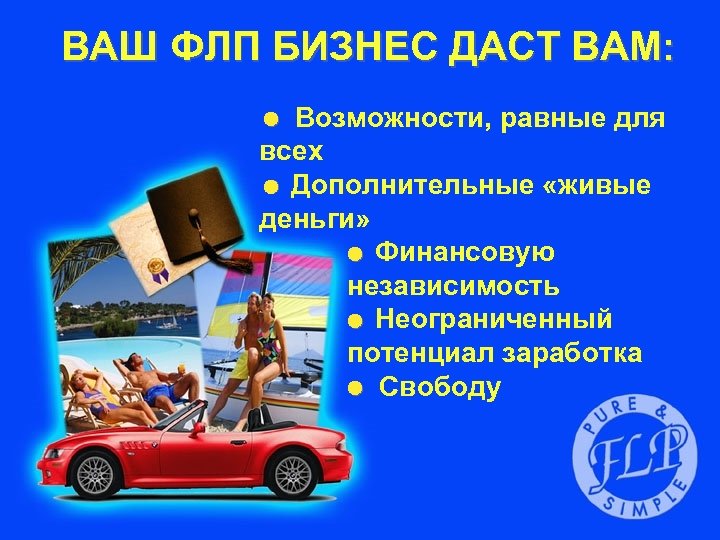 ВАШ ФЛП БИЗНЕС ДАСТ ВАМ:

● Возможности, равные для всех
● Дополнительные «живые деньги»
● Финансовую независимость
● Неограниченный потенциал заработка
● Свободу

PURE & SIMPLE
FLP